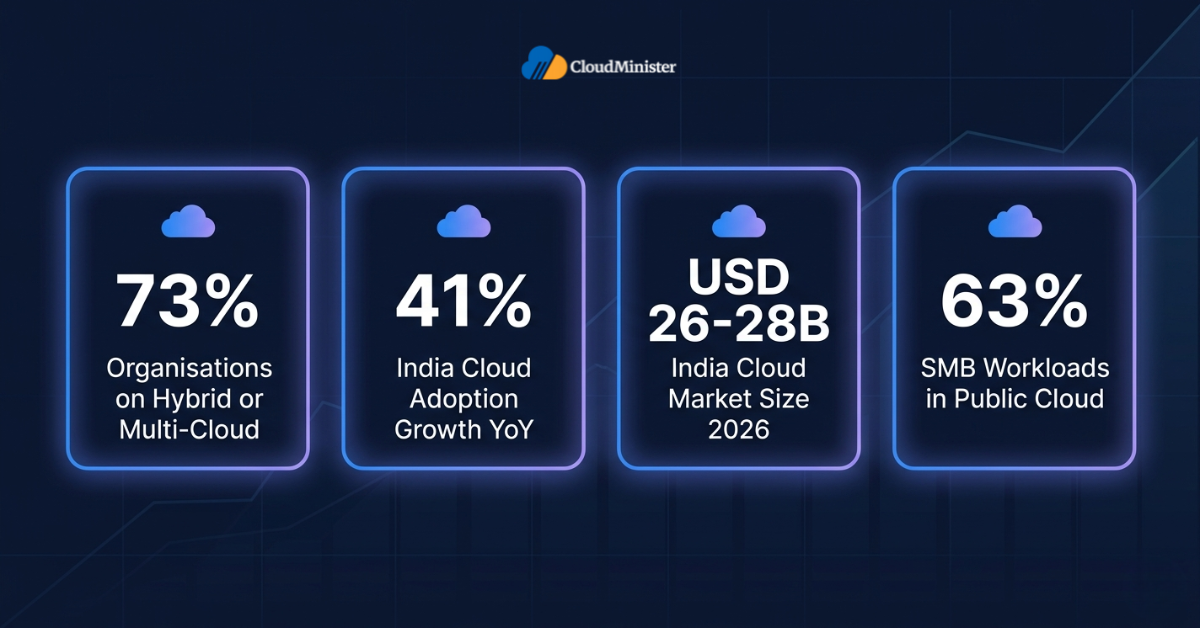 CloudMinister

73%
Organisations on Hybrid or Multi-Cloud

41%
India Cloud Adoption Growth YoY

USD 26-28B
India Cloud Market Size 2026

63%
SMB Workloads in Public Cloud